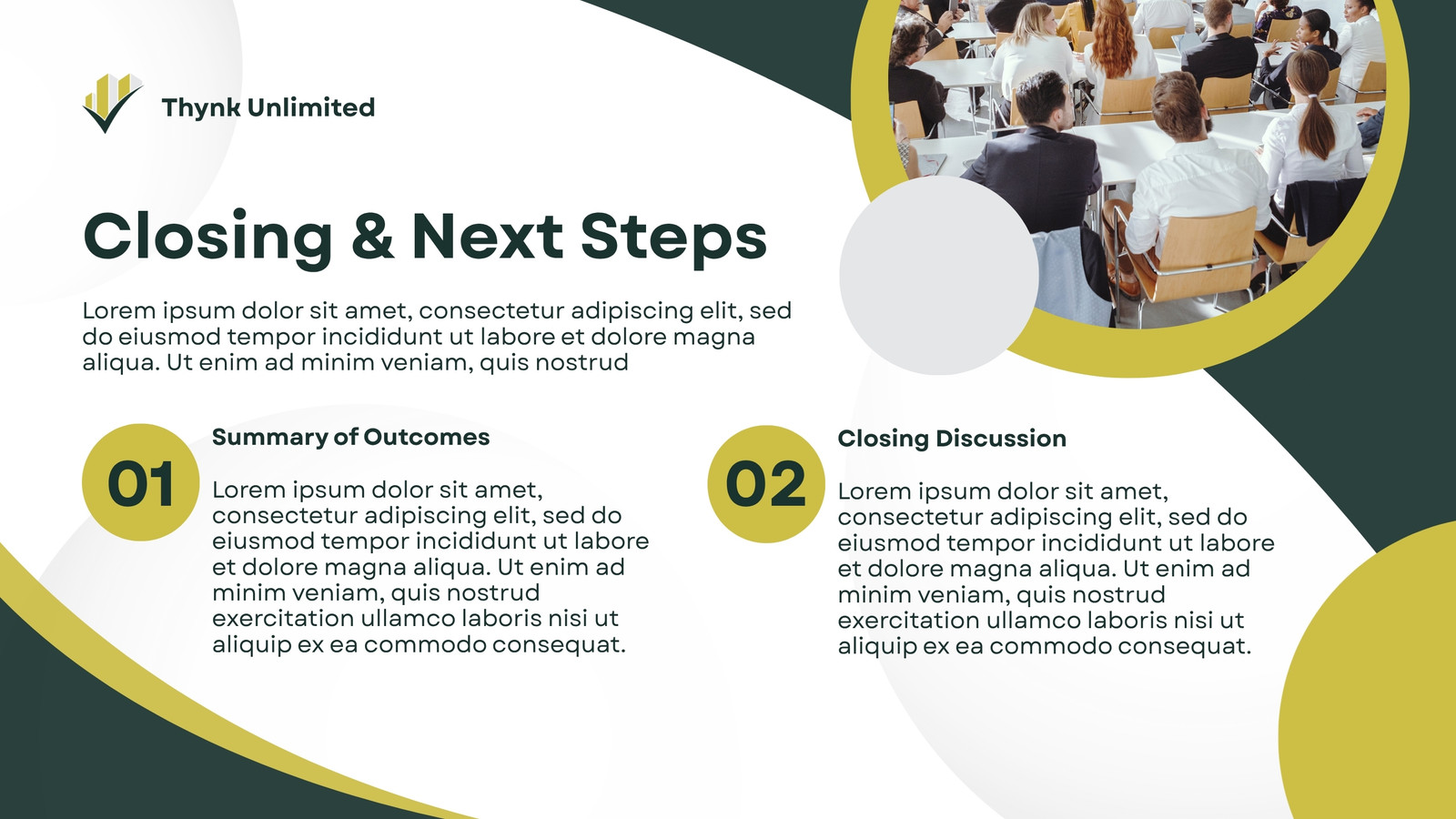 Thynk Unlimited

Closing & Next Steps

Lorem ipsum dolor sit amet, consectetur adipiscing elit, sed do eiusmod tempor incididunt ut labore et dolore magna aliqua. Ut enim ad minim veniam, quis nostrud

01

Summary of Outcomes

Lorem ipsum dolor sit amet, consectetur adipiscing elit, sed do eiusmod tempor incididunt ut labore et dolore magna aliqua. Ut enim ad minim veniam, quis nostrud exercitation ullamco laboris nisi ut aliquip ex ea commodo consequat.

02

Closing Discussion

Lorem ipsum dolor sit amet, consectetur adipiscing elit, sed do eiusmod tempor incididunt ut labore et dolore magna aliqua. Ut enim ad minim veniam, quis nostrud exercitation ullamco laboris nisi ut aliquip ex ea commodo consequat.